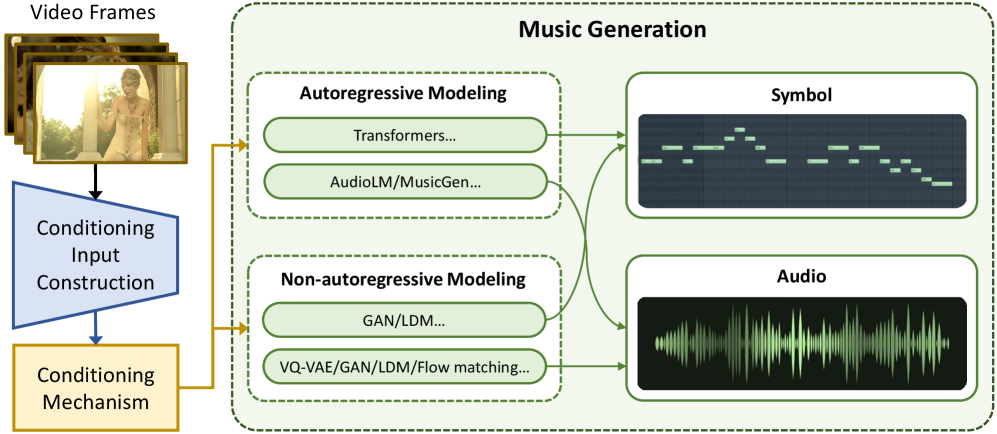 Video Frames

Conditioning Input Construction

Conditioning Mechanism

Music Generation

Autoregressive Modeling

Transformers...

AudioLM/MusicGen...

Non-autoregressive Modeling

GAN/LDM...

VQ-VAE/GAN/LDM/Flow matching...

Symbol

Audio